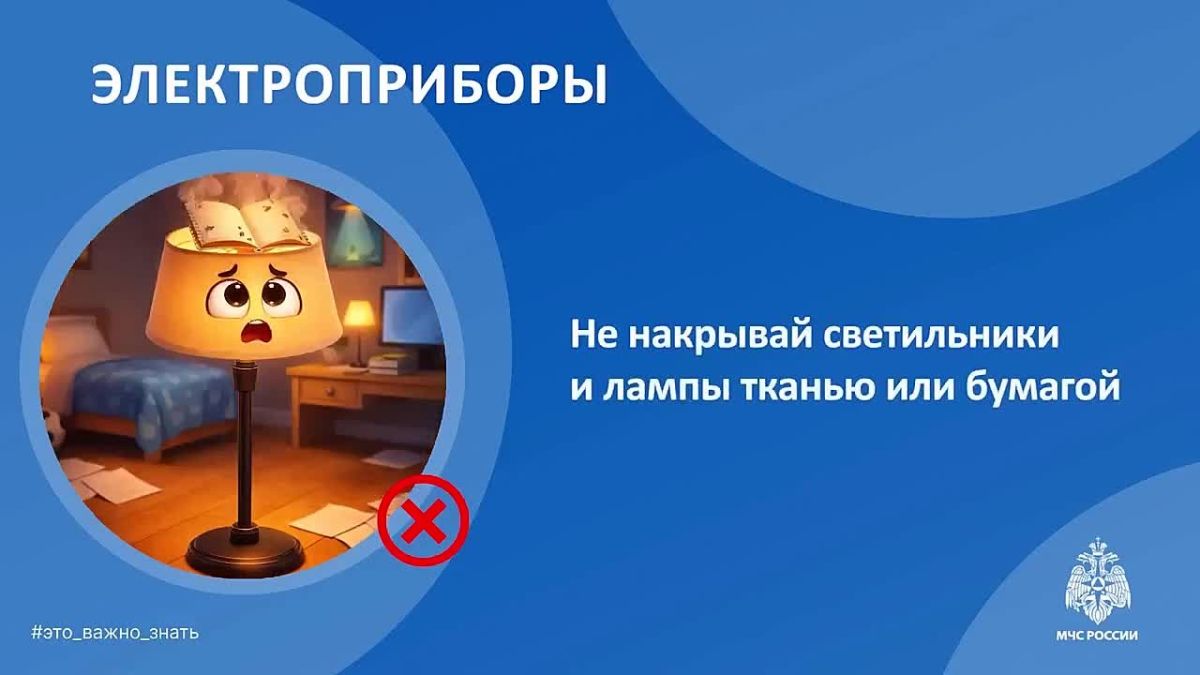 ЭЛЕКТРОПРИБОРЫ

Не накрывай светильники и лампы тканью или бумагой

#это_важно_знать

МЧС РОССИИ